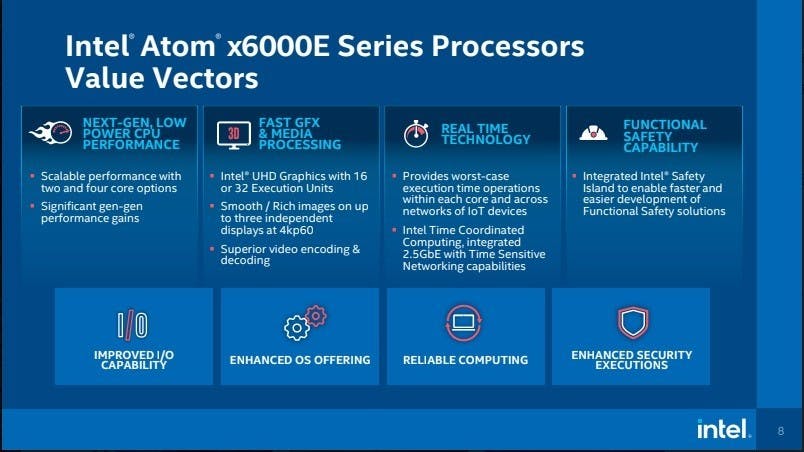 Intel® Atom® x6000E Series Processors Value Vectors

NEXT-GEN, LOW POWER CPU PERFORMANCE

- Scalable performance with two and four core options
- Significant gen-gen performance gains

3D

FAST GFX & MEDIA PROCESSING

- Intel® UHD Graphics with 16 or 32 Execution Units
- Smooth / Rich images on up to three independent displays at 4kp60
- Superior video encoding & decoding

REAL TIME TECHNOLOGY

- Provides worst-case execution time operations within each core and across networks of IoT devices
- Intel Time Coordinated Computing, integrated 2.5GbE with Time Sensitive Networking capabilities

FUNCTIONAL SAFETY CAPABILITY

- Integrated Intel® Safety Island to enable faster and easier development of Functional Safety solutions

I/O

IMPROVED I/O CAPABILITY

ENHANCED OS OFFERING

RELIABLE COMPUTING

ENHANCED SECURITY EXECUTIONS

intel.

8